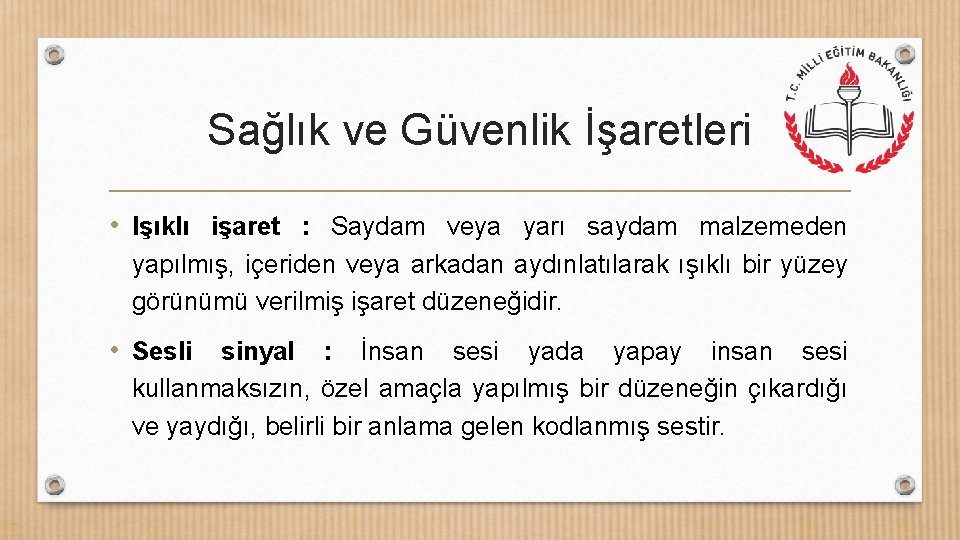 T.C. MİLLİ EĞİTİM BAKANLIĞI

Sağlık ve Güvenlik İşaretleri

• Işıklı işaret : Saydam veya yarı saydam malzemeden yapılmış, içeriden veya arkadan aydınlatılarak ışıklı bir yüzey görünümü verilmiş işaret düzeneğidir.

• Sesli sinyal : İnsan sesi yada yapay insan sesi kullanmaksızın, özel amaçla yapılmış bir düzeneğin çıkardığı ve yaydığı, belirli bir anlama gelen kodlanmış sestir.